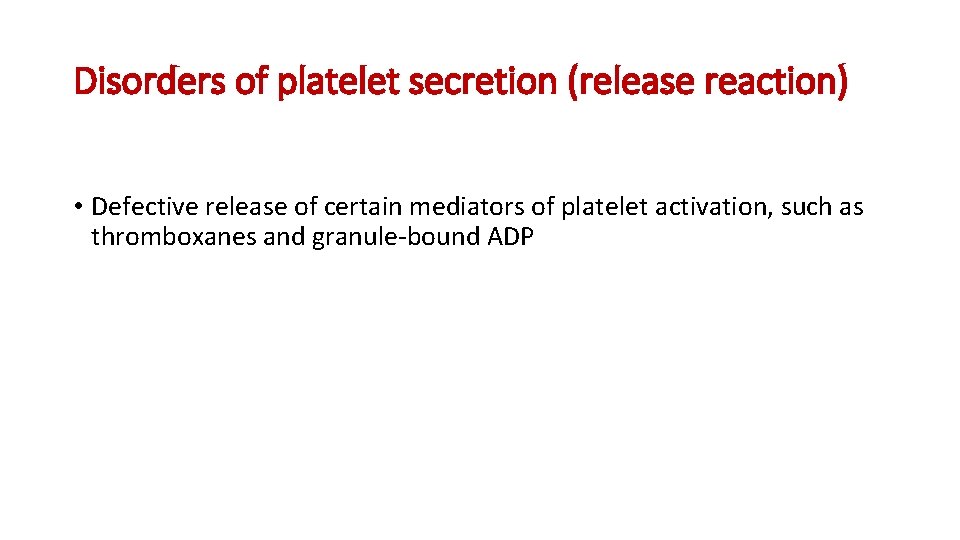 Disorders of platelet secretion (release reaction)

• Defective release of certain mediators of platelet activation, such as thromboxanes and granule-bound ADP